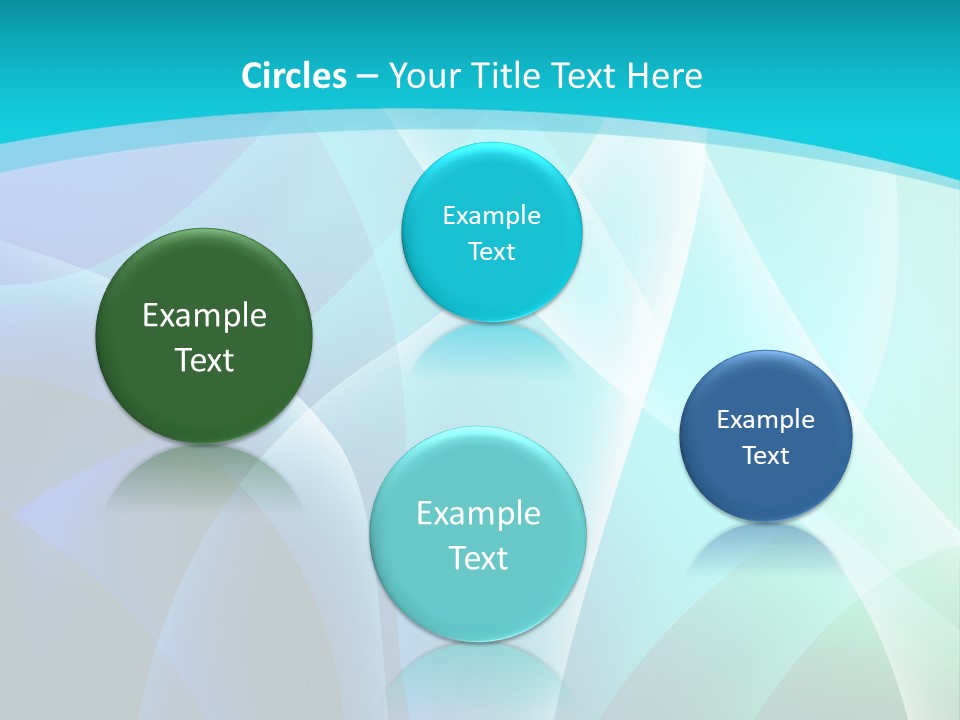 Circles – Your Title Text Here

Example Text

Example Text

Example Text

Example Text